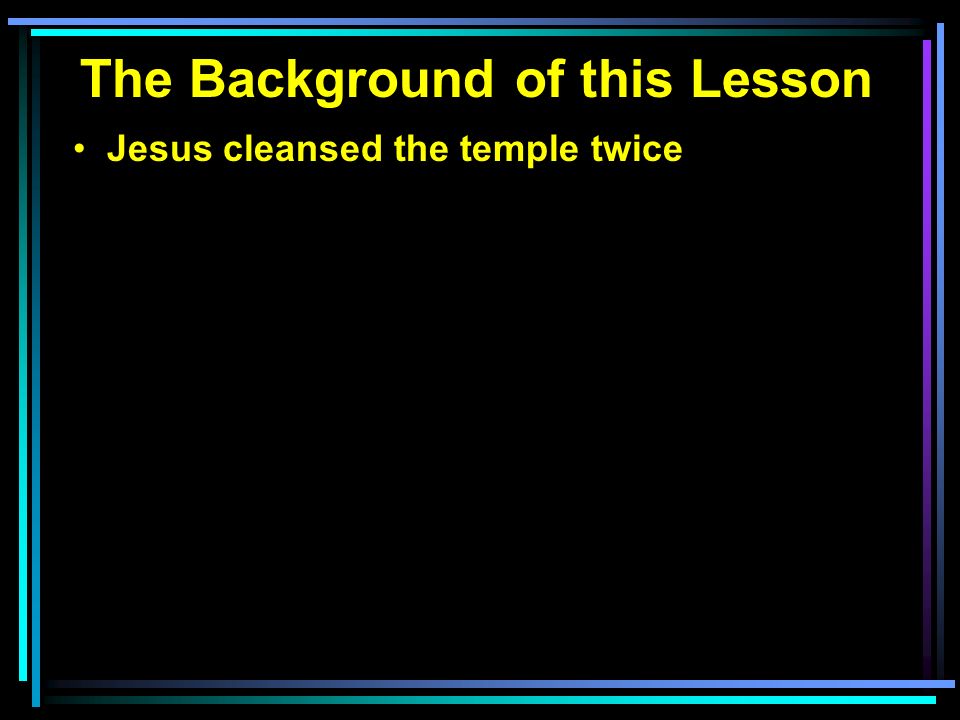 The Background of this Lesson

• Jesus cleansed the temple twice